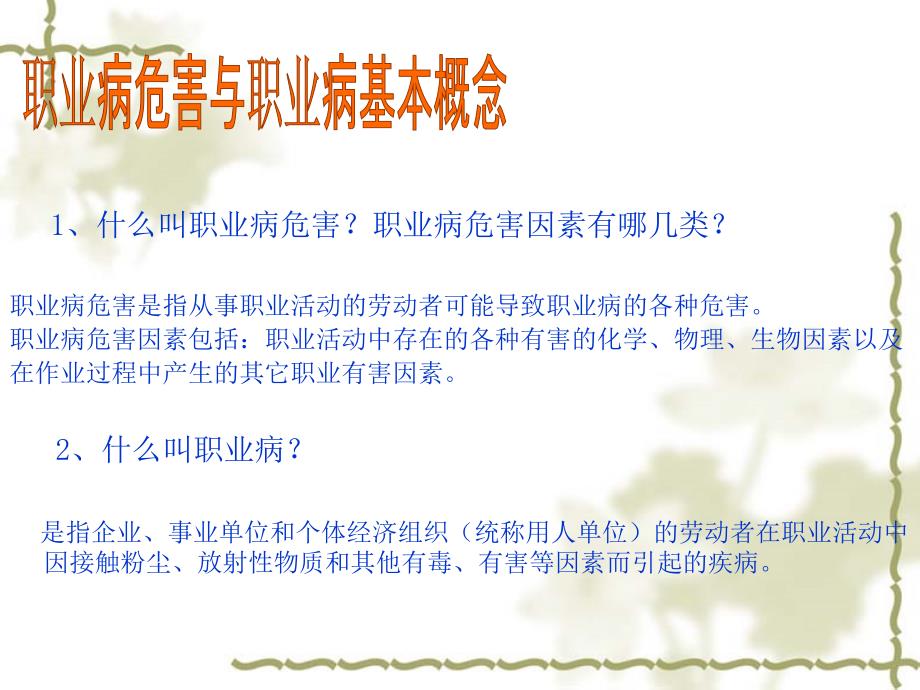 职业病危害与职业病基本概念

1、什么叫职业病危害？职业病危害因素有哪几类？

职业病危害是指从事职业活动的劳动者可能导致职业病的各种危害。
职业病危害因素包括：职业活动中存在的各种有害的化学、物理、生物因素以及在作业过程中产生的其它职业有害因素。

2、什么叫职业病？

是指企业、事业单位和个体经济组织（统称用人单位）的劳动者在职业活动中因接触粉尘、放射性物质和其他有毒、有害等因素而引起的疾病。